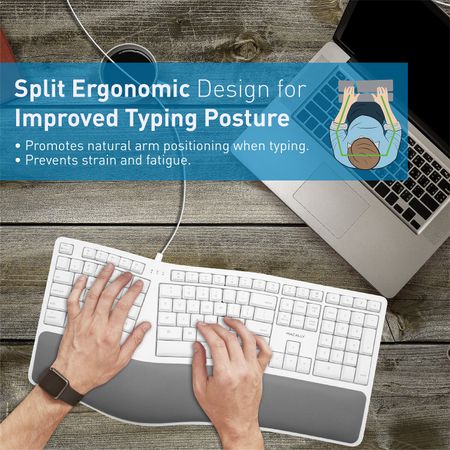 Split Ergonomic Design for
Improved Typing Posture

• Promotes natural arm positioning when typing.
• Prevents strain and fatigue.

MACALLY